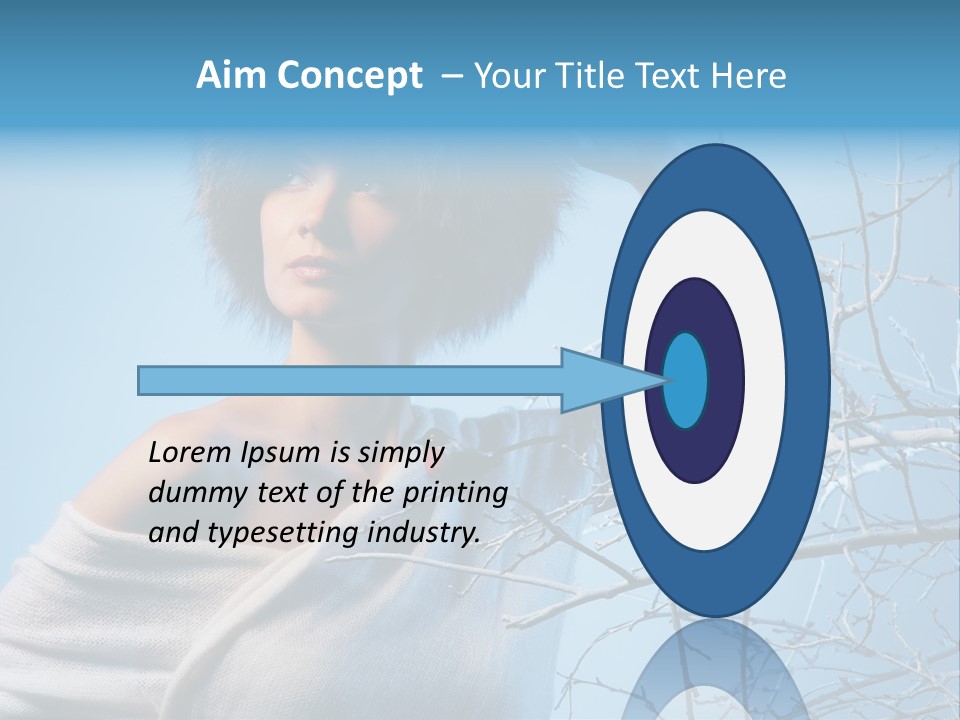 Aim Concept – Your Title Text Here

Lorem Ipsum is simply dummy text of the printing and typesetting industry.